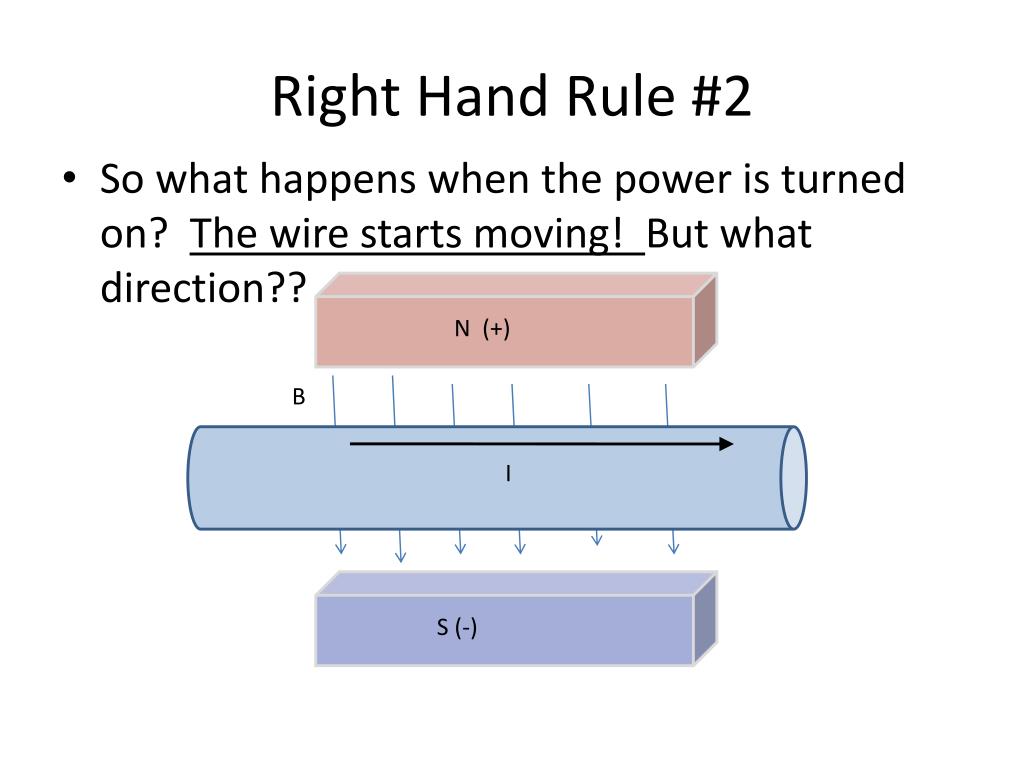 Right Hand Rule #2

• So what happens when the power is turned on? The wire starts moving! But what direction??

N (+)

B

I

S (-)